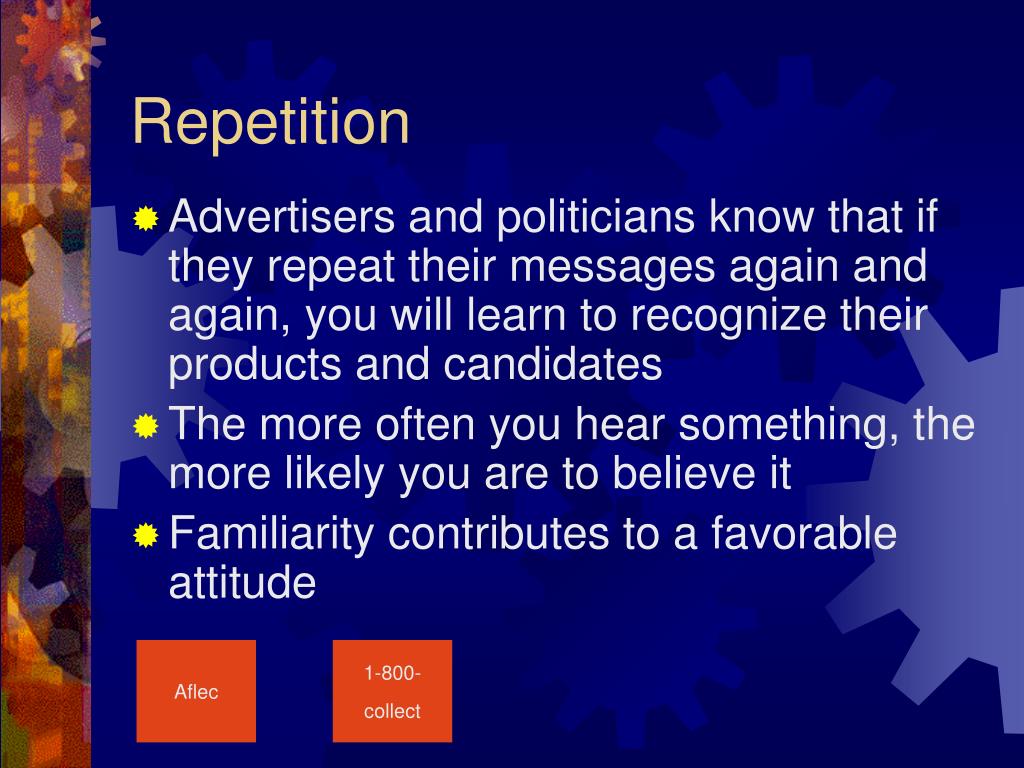 Repetition

Advertisers and politicians know that if they repeat their messages again and again, you will learn to recognize their products and candidates

The more often you hear something, the more likely you are to believe it

Familiarity contributes to a favorable attitude

Aflec

1-800-collect